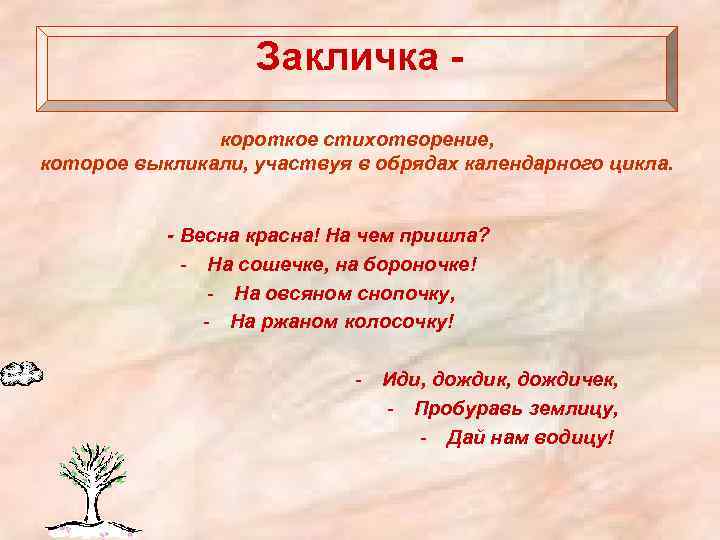 Закличка -

короткое стихотворение, которое выкликали, участвуя в обрядах календарного цикла.

- Весна красна! На чем пришла?
- На сошечке, на бороночке!
- На овсяном снопочку,
- На ржаном колосочку!

- Иди, дождик, дождичек,
- Пробуравь землицу,
- Дай нам водицу!